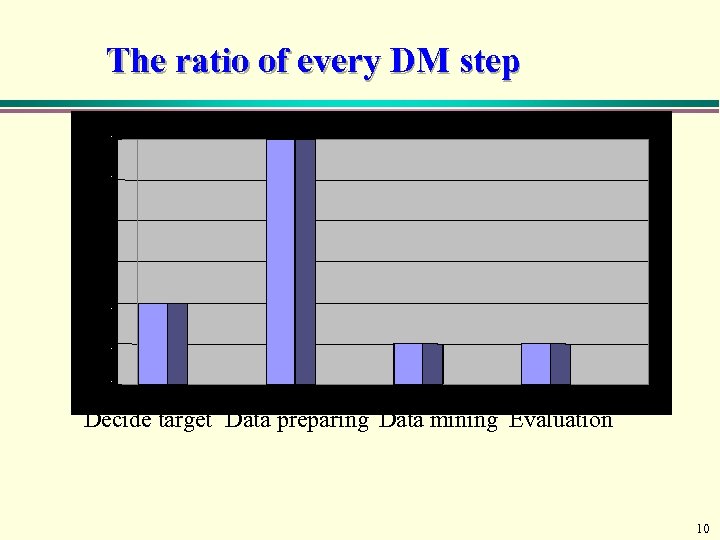 The ratio of every DM step

Decide target Data preparing Data mining Evaluation

10